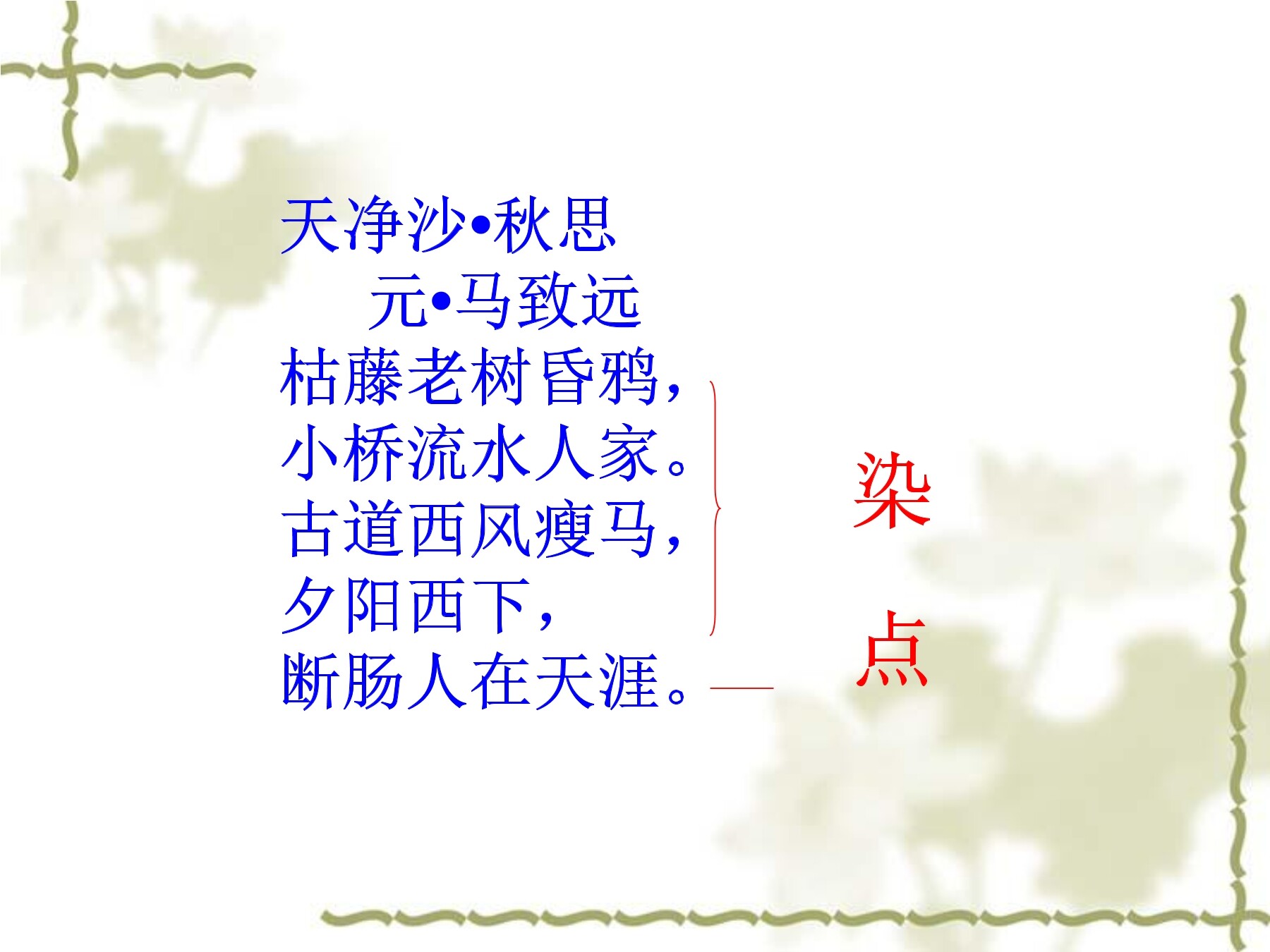 天净沙•秋思

元•马致远

枯藤老树昏鸦，
小桥流水人家。
古道西风瘦马，
夕阳西下，
断肠人在天涯。

染

点